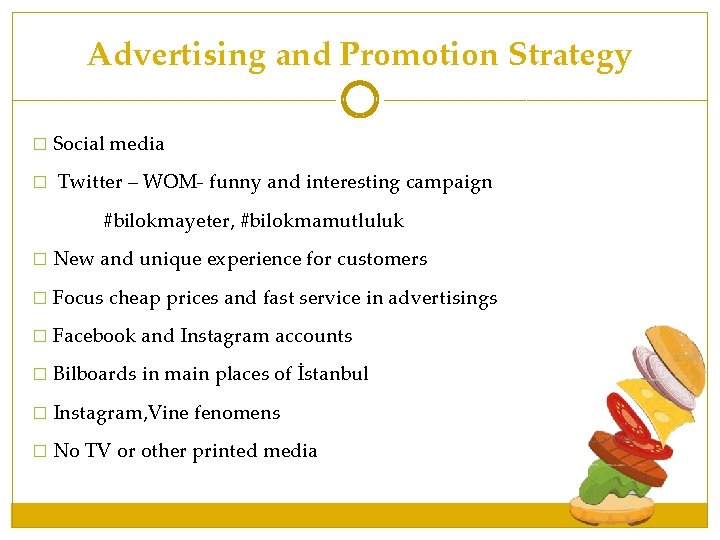 Advertising and Promotion Strategy

□ Social media

□ Twitter – WOM- funny and interesting campaign

#bilokmayeter, #bilokmamutluluk

□ New and unique experience for customers

□ Focus cheap prices and fast service in advertisings

□ Facebook and Instagram accounts

□ Bilboards in main places of İstanbul

□ Instagram,Vine fenomens

□ No TV or other printed media